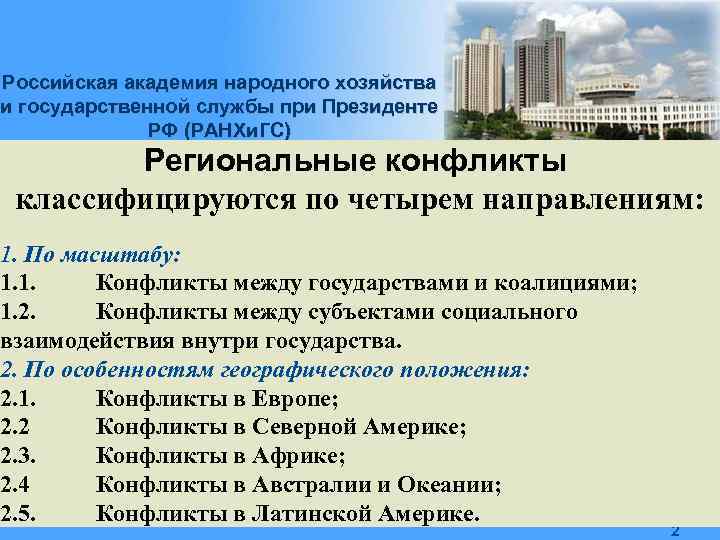 Российская академия народного хозяйства и государственной службы при Президенте РФ (РАНХиГС)

Региональные конфликты классифицируются по четырем направлениям:

1. По масштабу:
1.1. Конфликты между государствами и коалициями;
1.2. Конфликты между субъектами социального взаимодействия внутри государства.
2. По особенностям географического положения:
2.1. Конфликты в Европе;
2.2 Конфликты в Северной Америке;
2.3. Конфликты в Африке;
2.4 Конфликты в Австралии и Океании;
2.5. Конфликты в Латинской Америке.

2